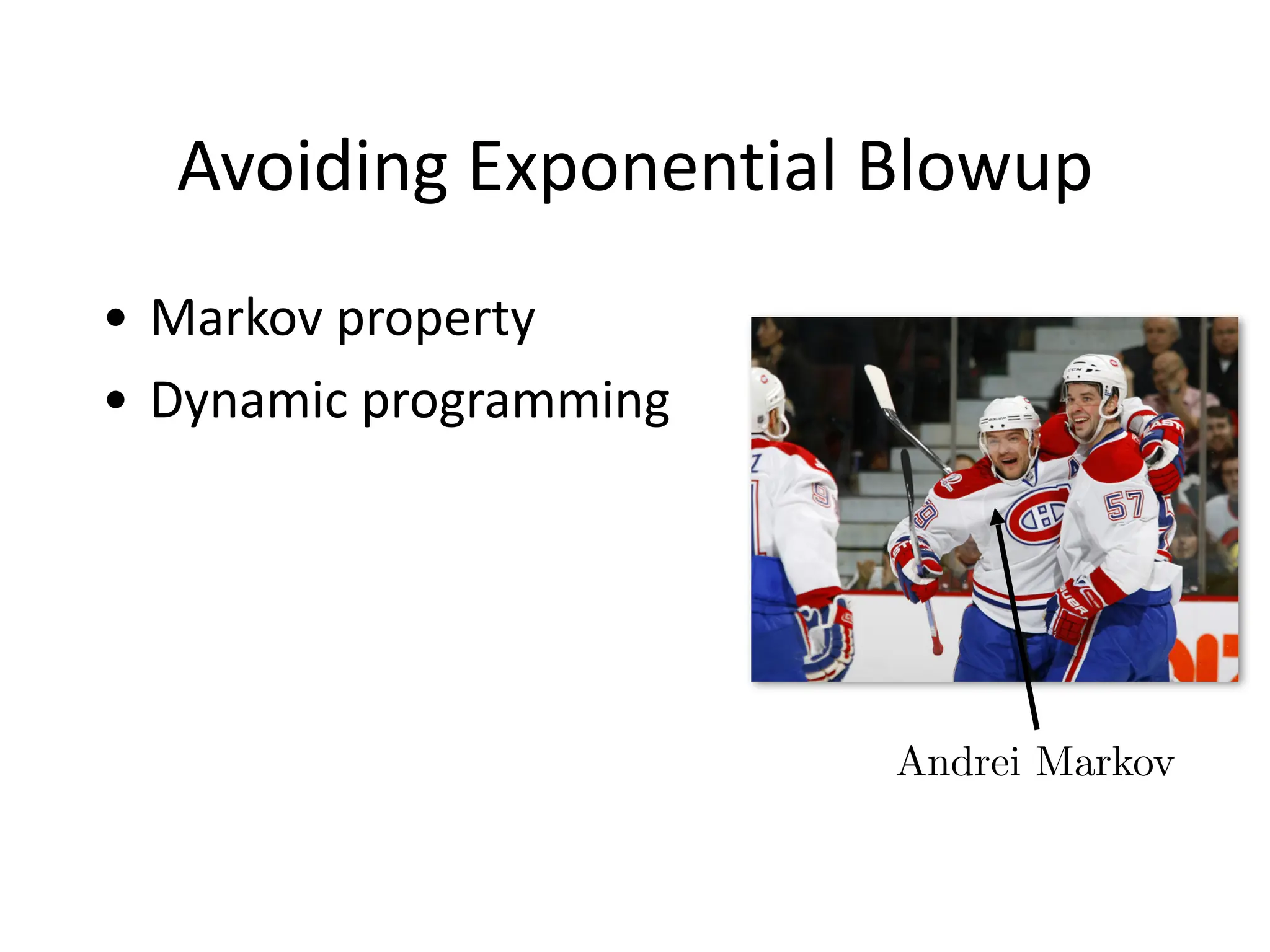 Avoiding Exponential Blowup

• Markov property
• Dynamic programming

57

Andrei Markov